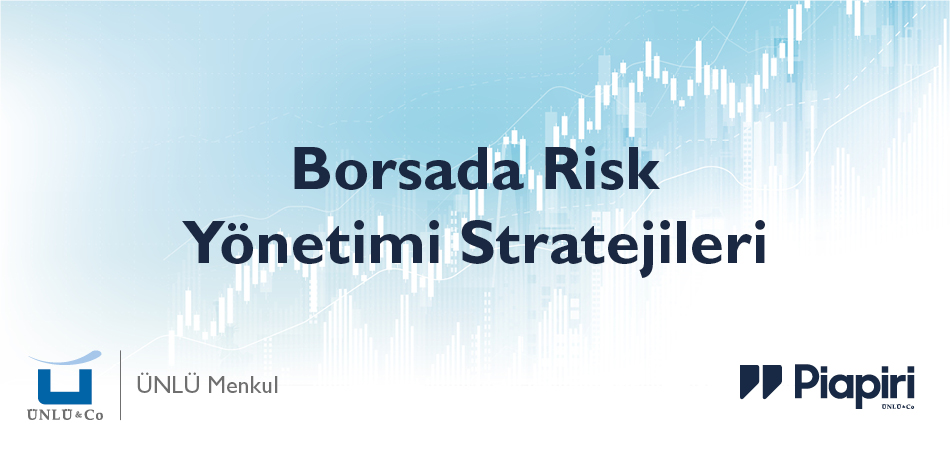 Borsada Risk Yönetimi Stratejileri

ÜNLÜ & Co

ÜNLÜ Menkul

Piapiri
ÜNLÜ & Co